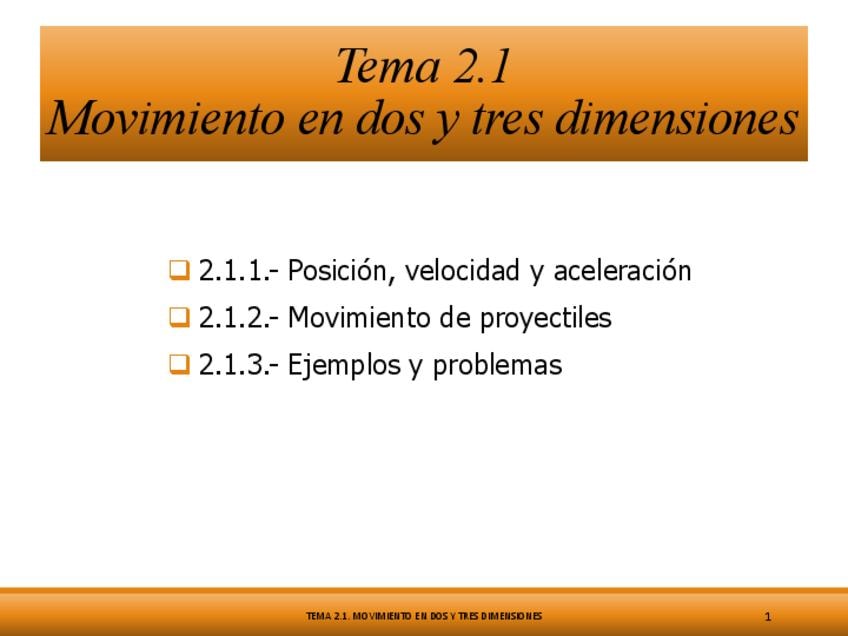 Tema 2.1
Movimiento en dos y tres dimensiones

2.1.1.- Posición, velocidad y aceleración

2.1.2.- Movimiento de proyectiles

2.1.3.- Ejemplos y problemas

TEMA 2.1. MOVIMIENTO EN DOS Y TRES DIMENSIONES

1